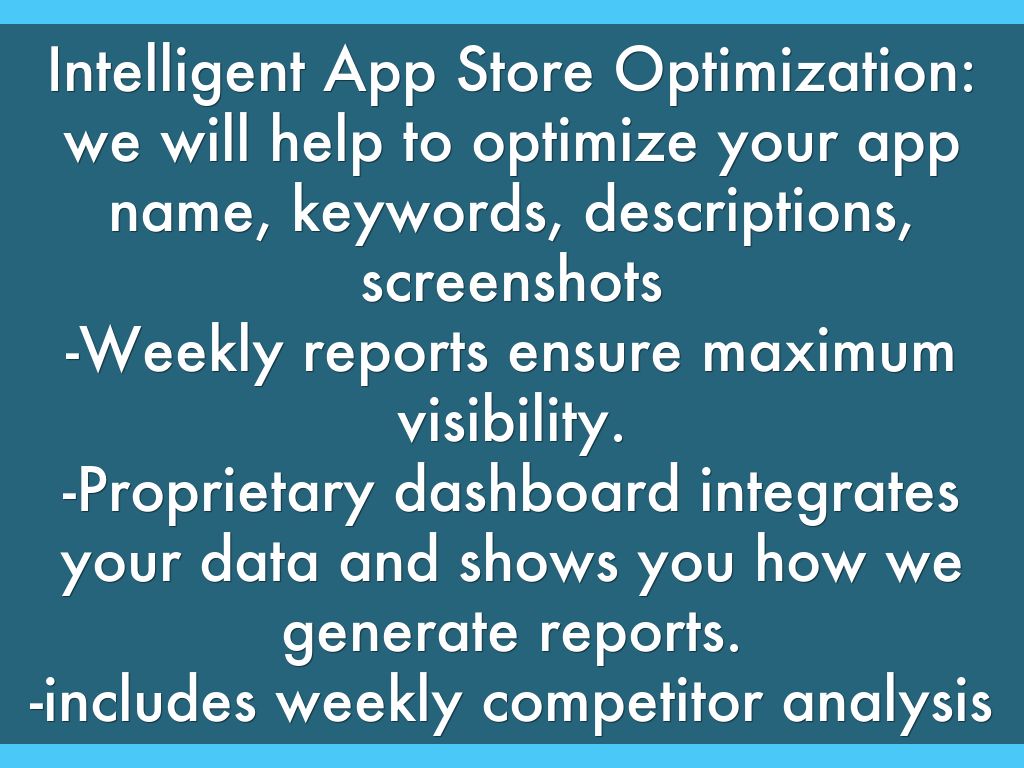 Intelligent App Store Optimization: we will help to optimize your app name, keywords, descriptions, screenshots
-Weekly reports ensure maximum visibility.
-Proprietary dashboard integrates your data and shows you how we generate reports.
-includes weekly competitor analysis